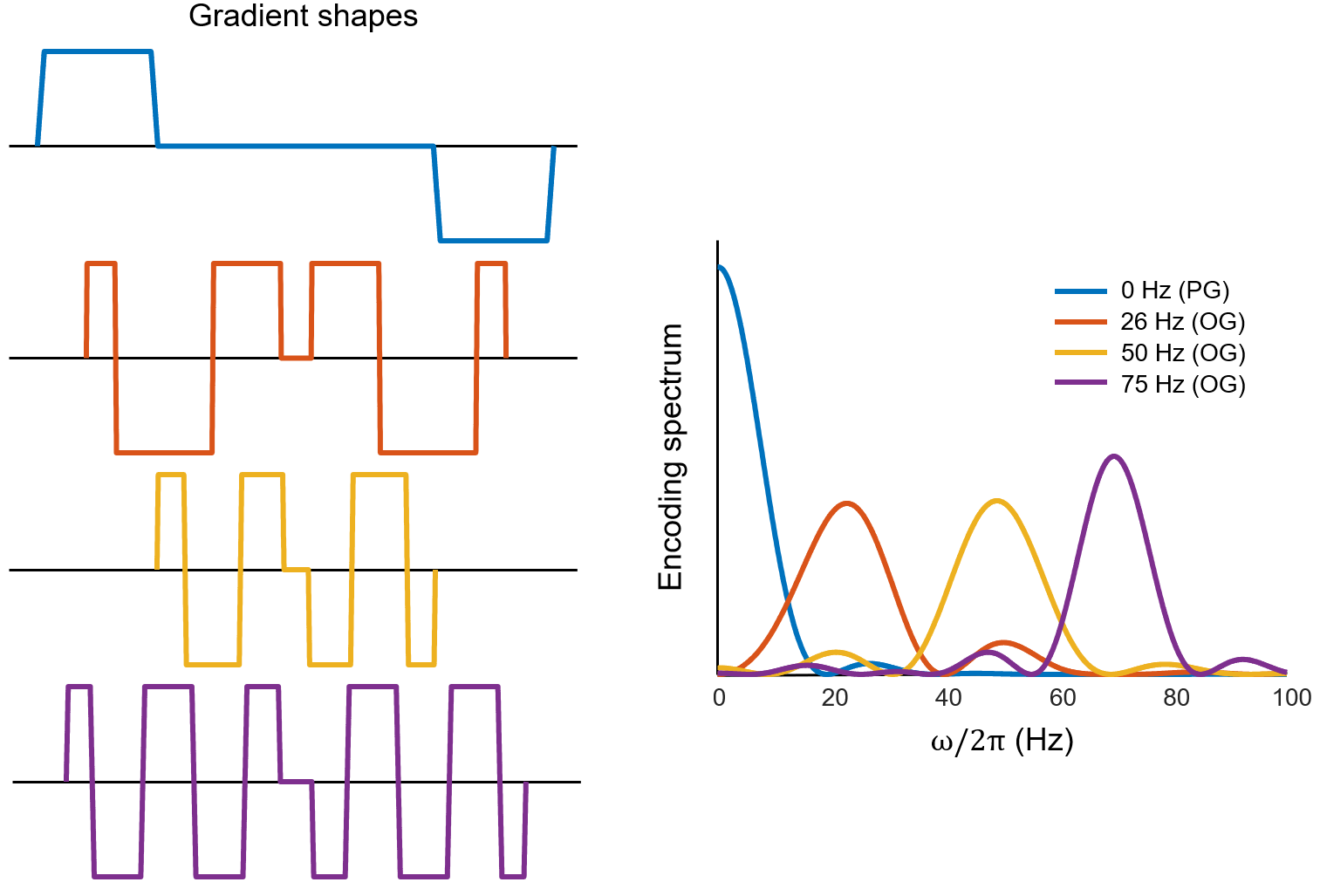 Gradient shapes

Encoding spectrum

0 Hz (PG)
26 Hz (OG)
50 Hz (OG)
75 Hz (OG)

0 20 40 60 80 100

$\omega/2\pi$ (Hz)